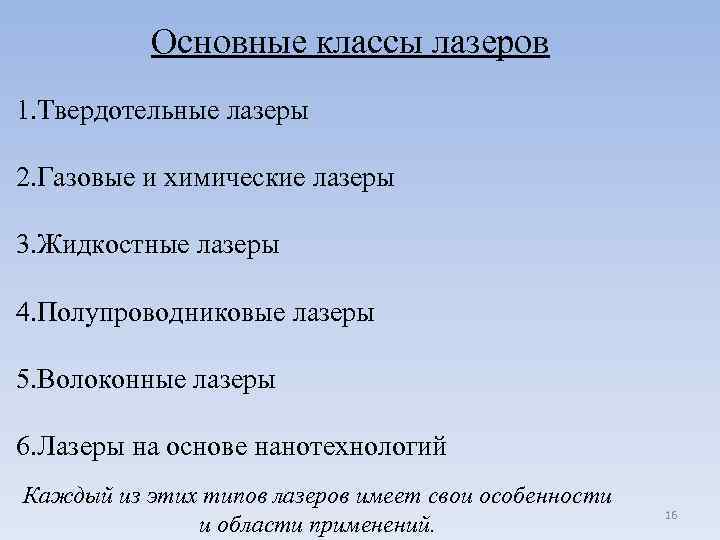 Основные классы лазеров

1.Твердотельные лазеры

2.Газовые и химические лазеры

3.Жидкостные лазеры

4.Полупроводниковые лазеры

5.Волоконные лазеры

6.Лазеры на основе нанотехнологий

Каждый из этих типов лазеров имеет свои особенности и области применений.

16